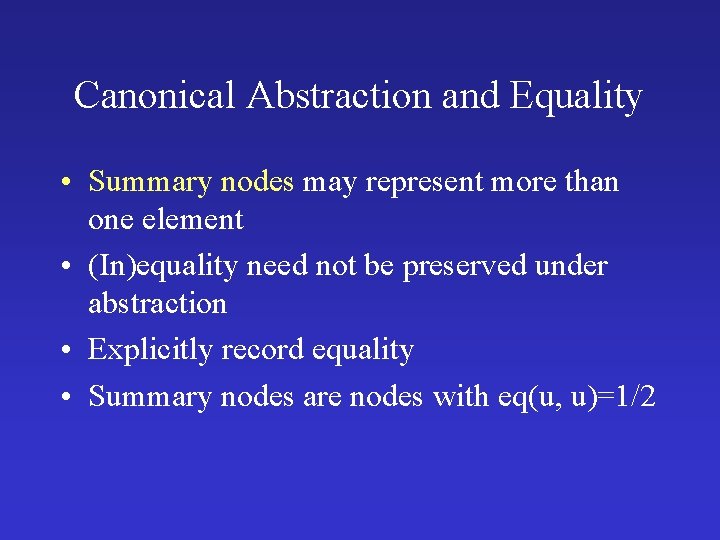 Canonical Abstraction and Equality

• Summary nodes may represent more than one element
• (In)equality need not be preserved under abstraction
• Explicitly record equality
• Summary nodes are nodes with eq(u, u)=1/2